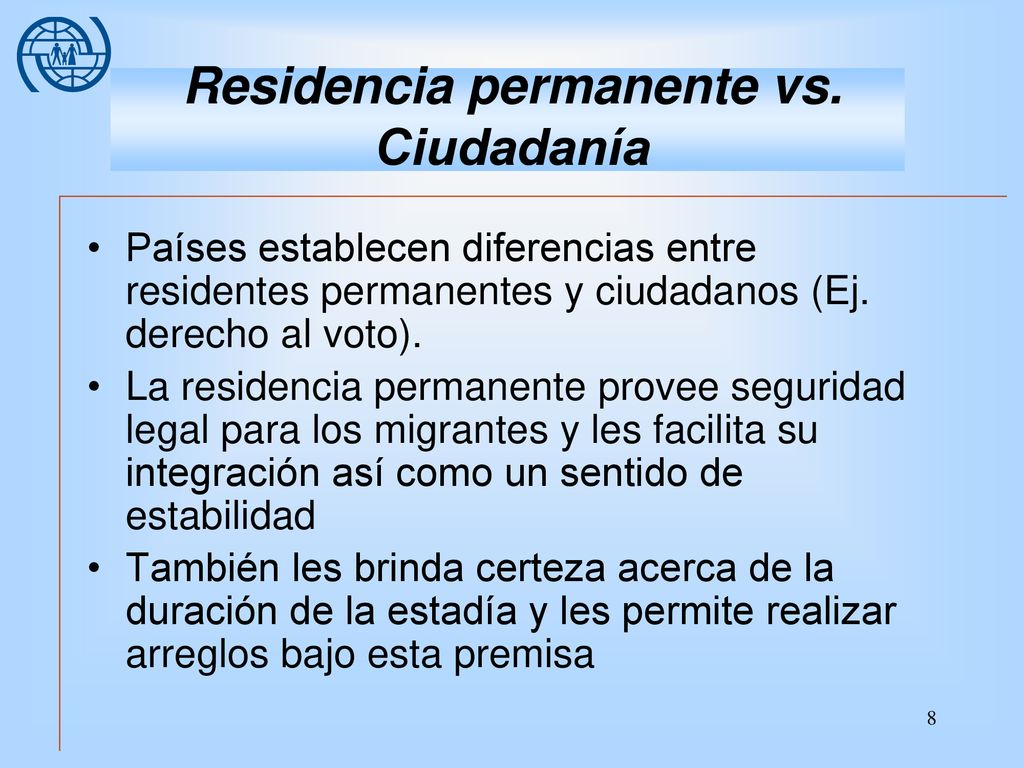 Residencia permanente vs. Ciudadanía

• Países establecen diferencias entre residentes permanentes y ciudadanos (Ej. derecho al voto).
• La residencia permanente provee seguridad legal para los migrantes y les facilita su integración así como un sentido de estabilidad
• También les brinda certeza acerca de la duración de la estadía y les permite realizar arreglos bajo esta premisa

8